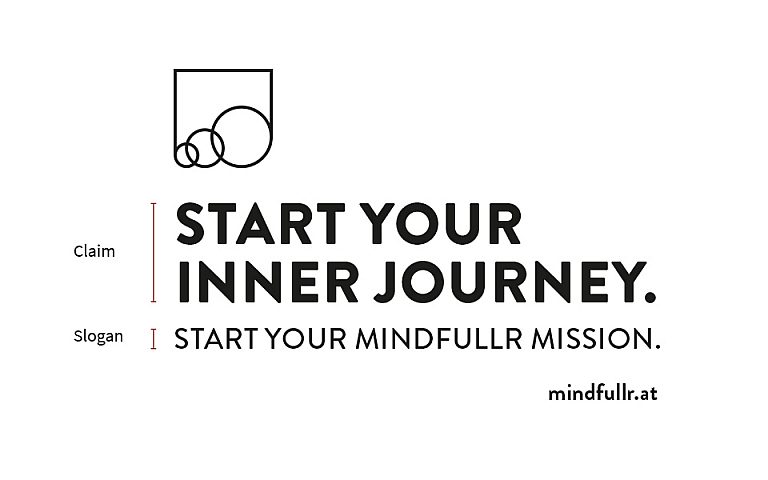 Claim

START YOUR INNER JOURNEY.

Slogan

START YOUR MINDFULLR MISSION.

mindfullr.at